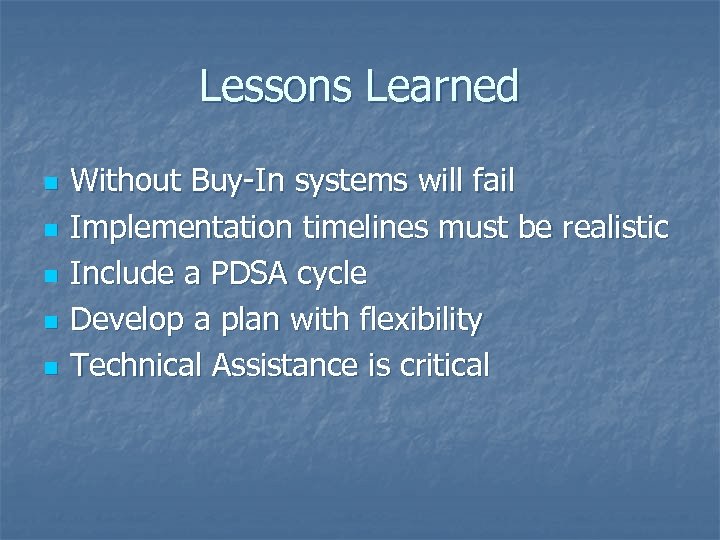 Lessons Learned

- Without Buy-In systems will fail
- Implementation timelines must be realistic
- Include a PDSA cycle
- Develop a plan with flexibility
- Technical Assistance is critical